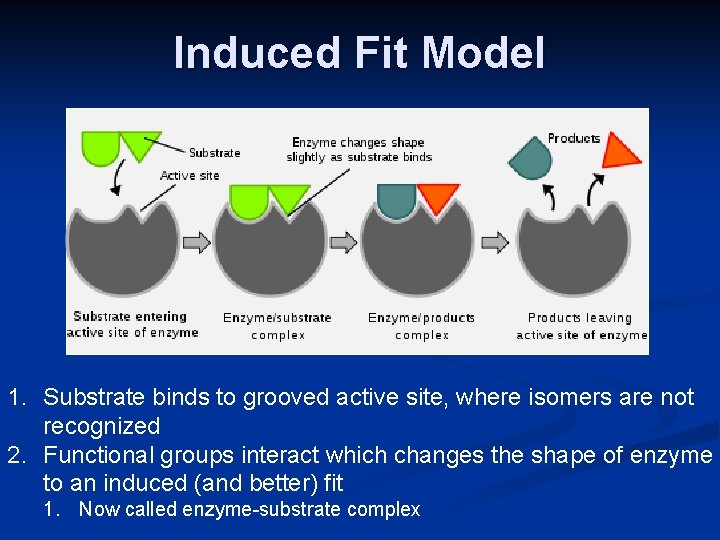 Induced Fit Model

Substrate

Active site

Enzyme changes shape slightly as substrate binds

Products

Substrate entering active site of enzyme

Enzyme/substrate complex

Enzyme/products complex

Products leaving active site of enzyme

1. Substrate binds to grooved active site, where isomers are not recognized
2. Functional groups interact which changes the shape of enzyme to an induced (and better) fit
1. Now called enzyme-substrate complex